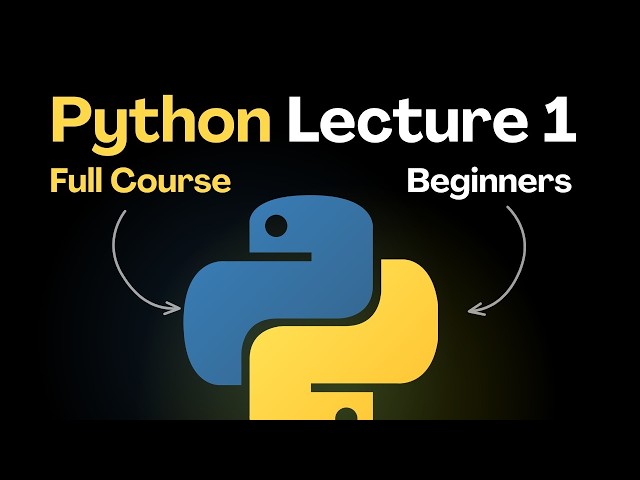 Python Lecture 1

Full Course

Beginners